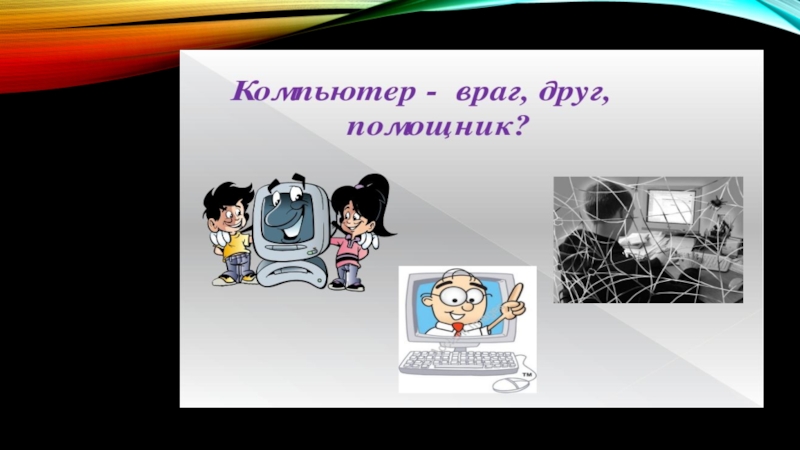 Компьютер - враг, друг, помощник?

TM